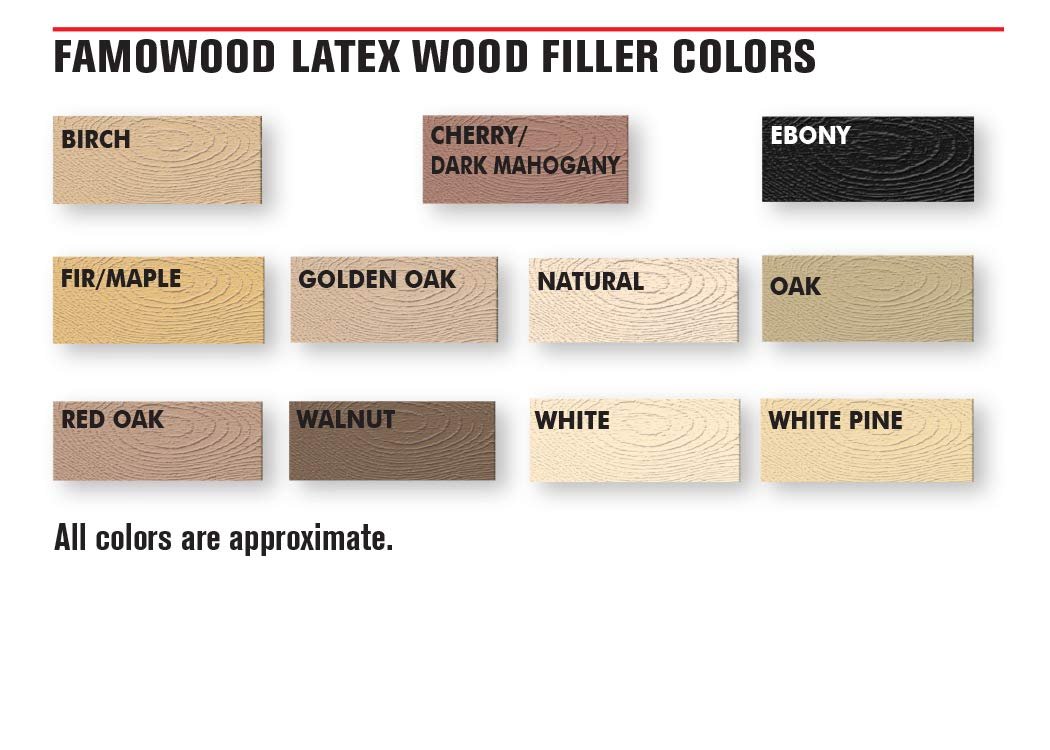 FAMOWOOD LATEX WOOD FILLER COLORS

BIRCH

CHERRY/ DARK MAHOGANY

EBONY

FIR/MAPLE

GOLDEN OAK

NATURAL

OAK

RED OAK

WALNUT

WHITE

WHITE PINE

All colors are approximate.